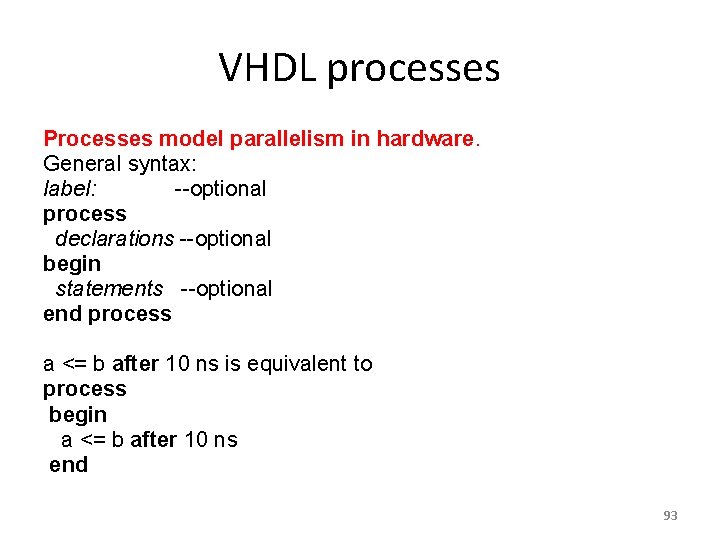 VHDL processes

Processes model parallelism in hardware.
General syntax:
label: --optional
process
declarations --optional
begin
statements --optional
end process

a <= b after 10 ns is equivalent to
process
begin
a <= b after 10 ns
end

93